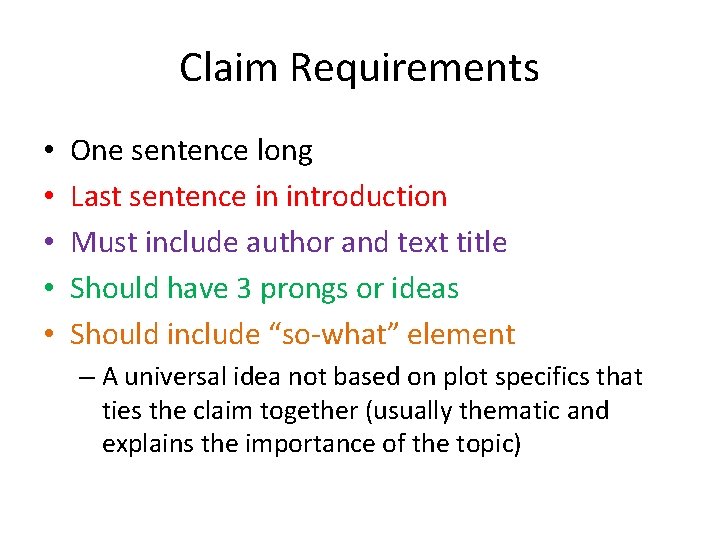 Claim Requirements

• One sentence long
• Last sentence in introduction
• Must include author and text title
• Should have 3 prongs or ideas
• Should include “so-what” element
– A universal idea not based on plot specifics that ties the claim together (usually thematic and explains the importance of the topic)